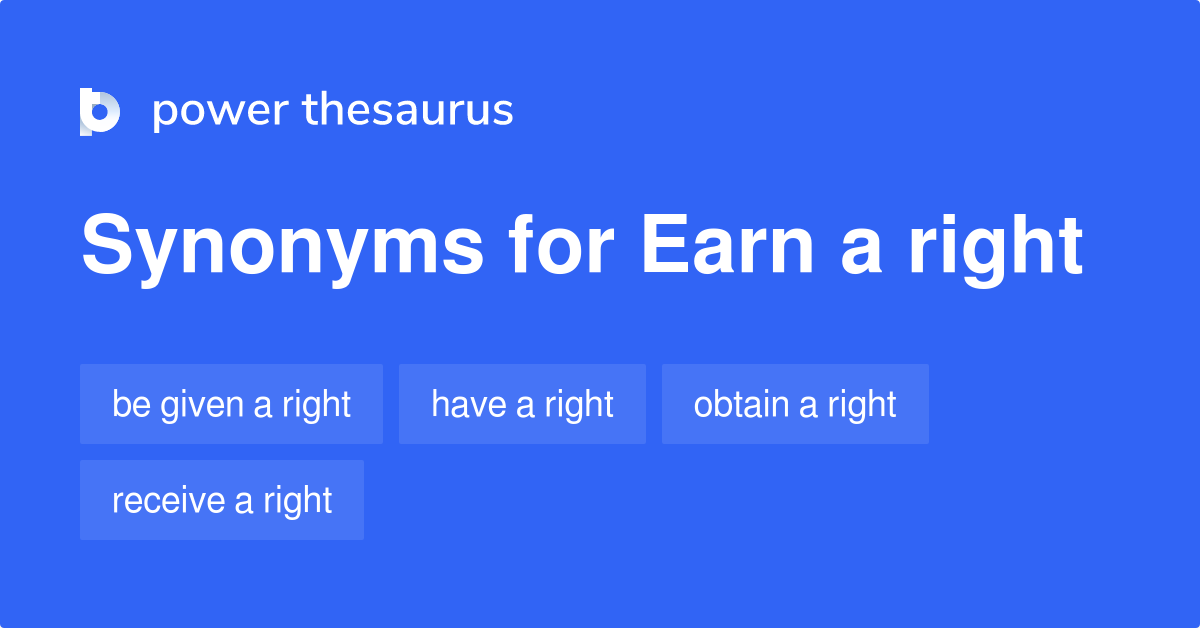 power thesaurus

Synonyms for Earn a right

be given a right
have a right
obtain a right
receive a right